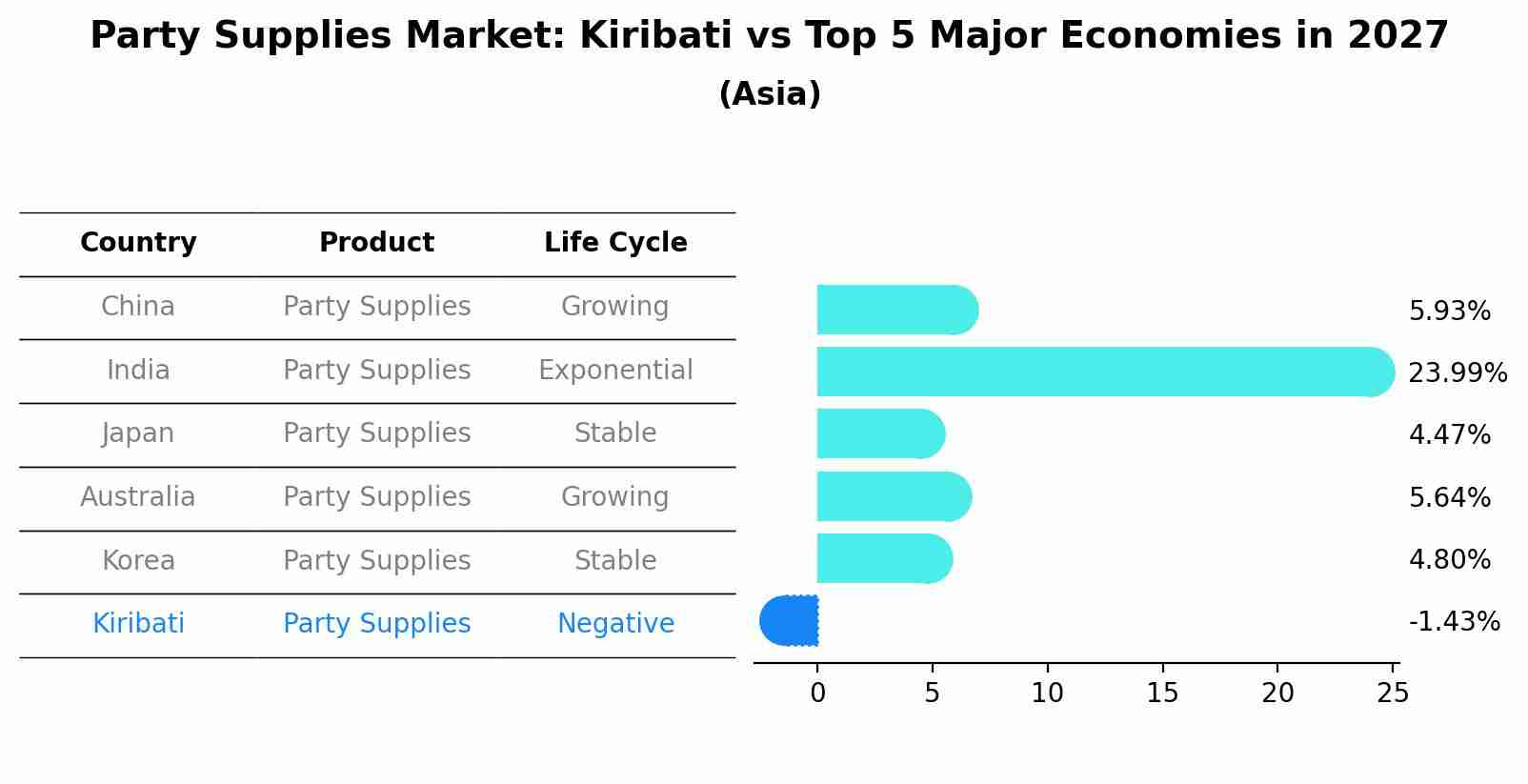 Party Supplies Market: Kiribati vs Top 5 Major Economies in 2027
(Asia)

| Country | Product | Life Cycle |
|---|---|---|
| China | Party Supplies | Growing |
| India | Party Supplies | Exponential |
| Japan | Party Supplies | Stable |
| Australia | Party Supplies | Growing |
| Korea | Party Supplies | Stable |
| Kiribati | Party Supplies | Negative |

5.93%
23.99%
4.47%
5.64%
4.80%
-1.43%

0 5 10 15 20 25